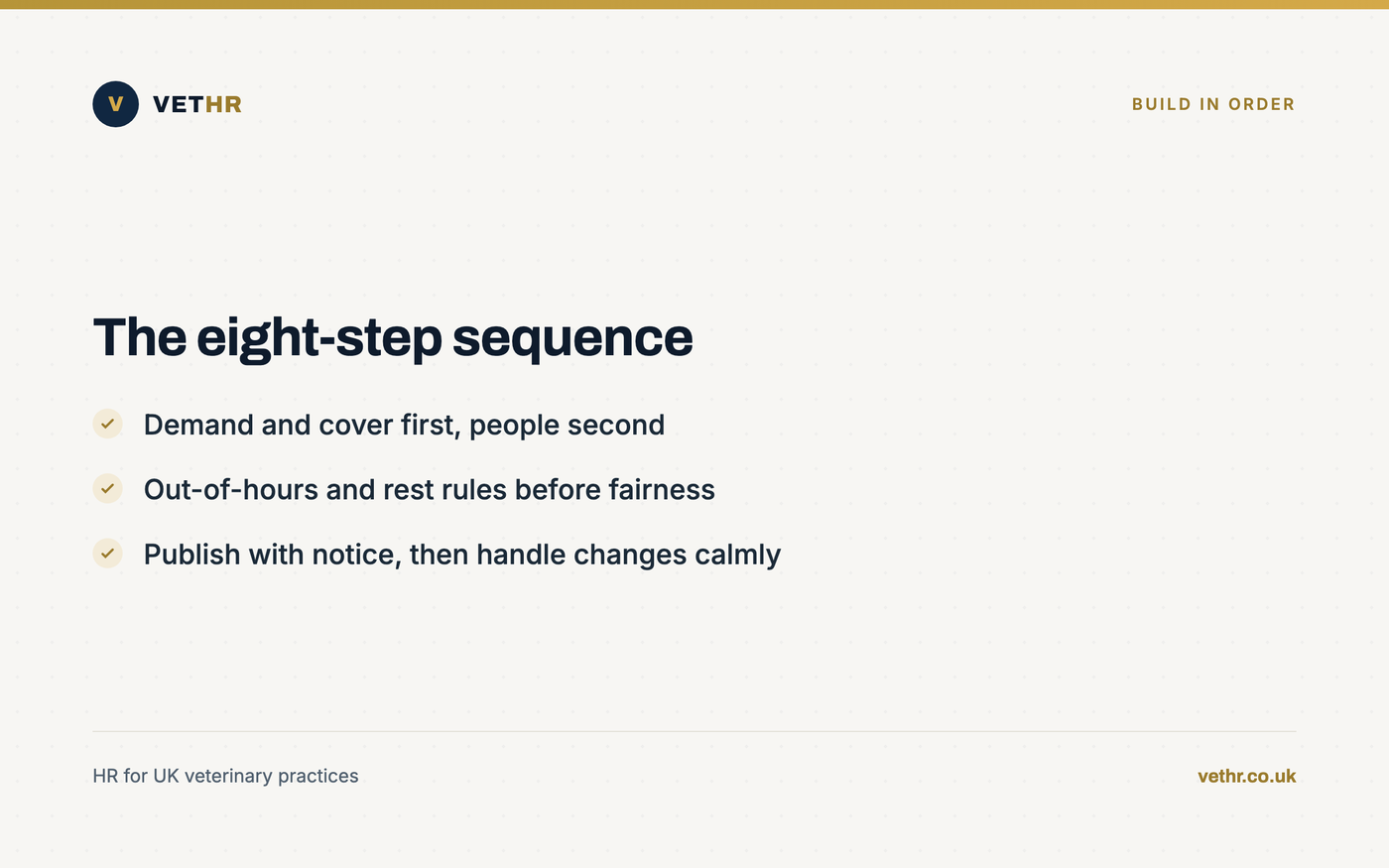 V VETHR

BUILD IN ORDER

The eight-step sequence

✓ Demand and cover first, people second

✓ Out-of-hours and rest rules before fairness

✓ Publish with notice, then handle changes calmly

HR for UK veterinary practices

vethr.co.uk